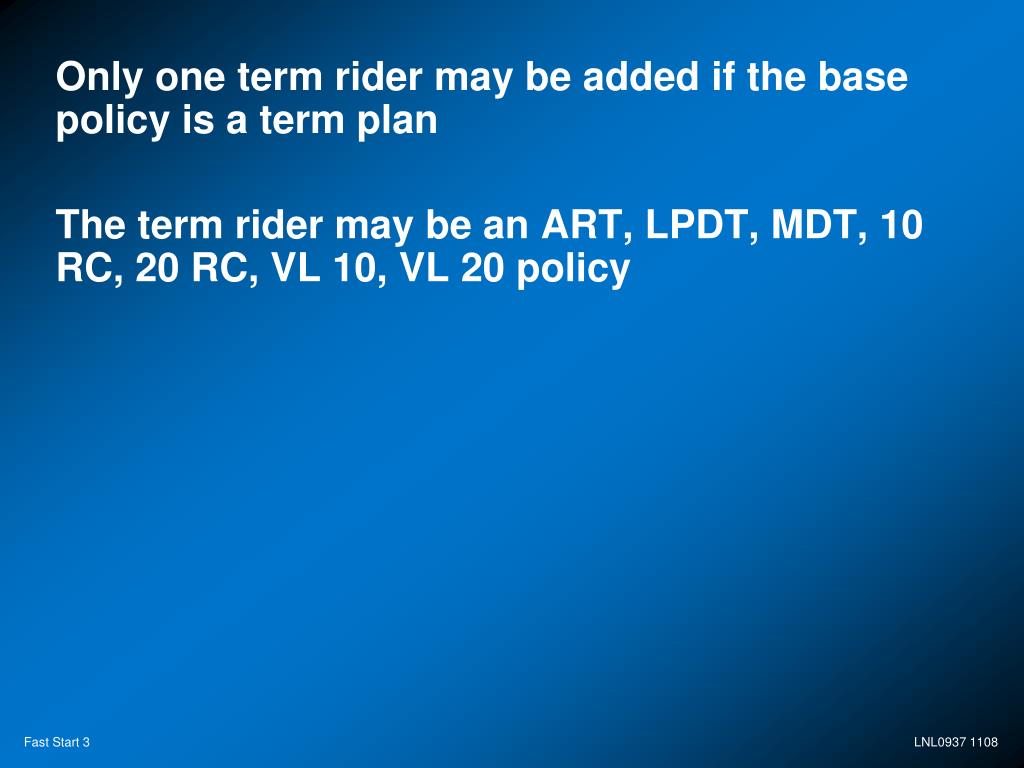 Only one term rider may be added if the base policy is a term plan

The term rider may be an ART, LPDT, MDT, 10 RC, 20 RC, VL 10, VL 20 policy

Fast Start 3

LNL0937 1108